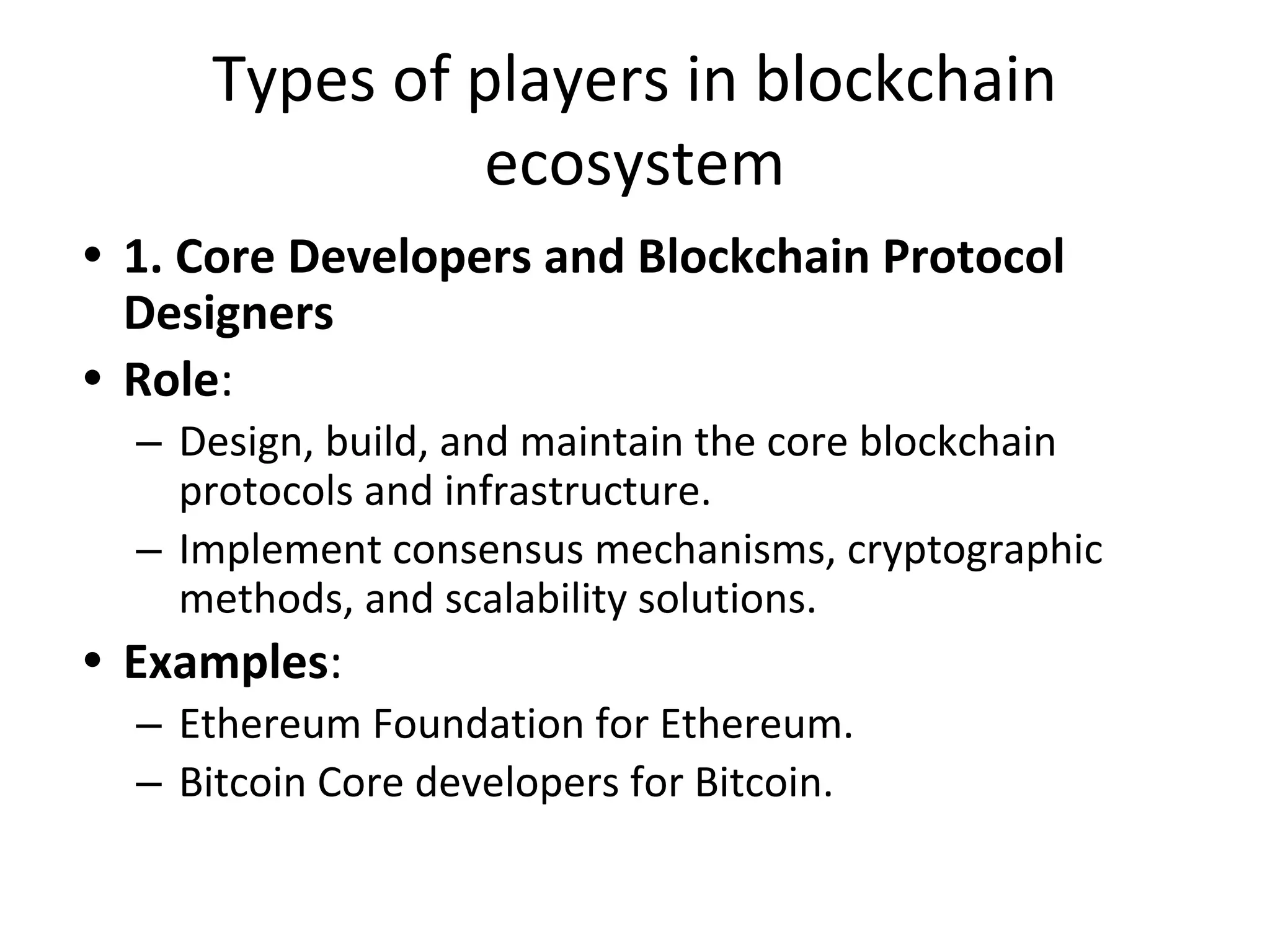 Types of players in blockchain ecosystem

• 1. Core Developers and Blockchain Protocol Designers
• Role:
– Design, build, and maintain the core blockchain protocols and infrastructure.
– Implement consensus mechanisms, cryptographic methods, and scalability solutions.
• Examples:
– Ethereum Foundation for Ethereum.
– Bitcoin Core developers for Bitcoin.